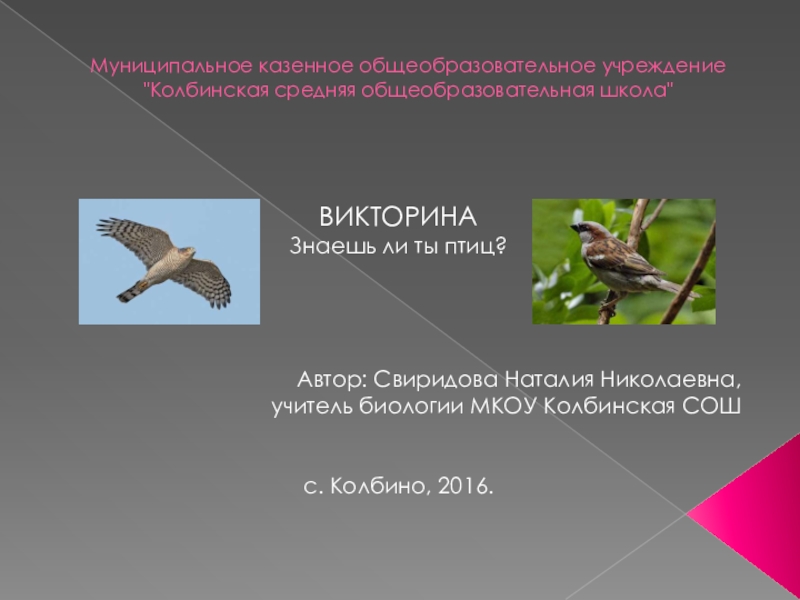 Муниципальное казенное общеобразовательное учреждение "Колбинская средняя общеобразовательная школа"

ВИКТОРИНА
Знаешь ли ты птиц?

Автор: Свиридова Наталия Николаевна, учитель биологии МКОУ Колбинская СОШ

с. Колбино, 2016.